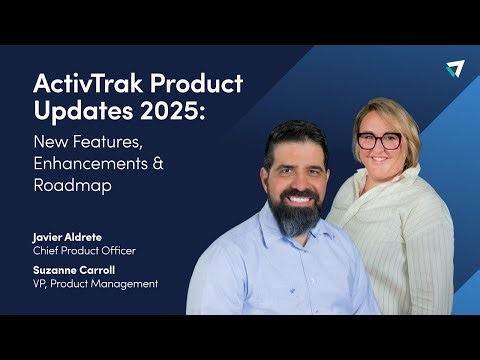 ActivTrak Product Updates 2025:

New Features, Enhancements & Roadmap

Javier Aldrete
Chief Product Officer

Suzanne Carroll
VP, Product Management